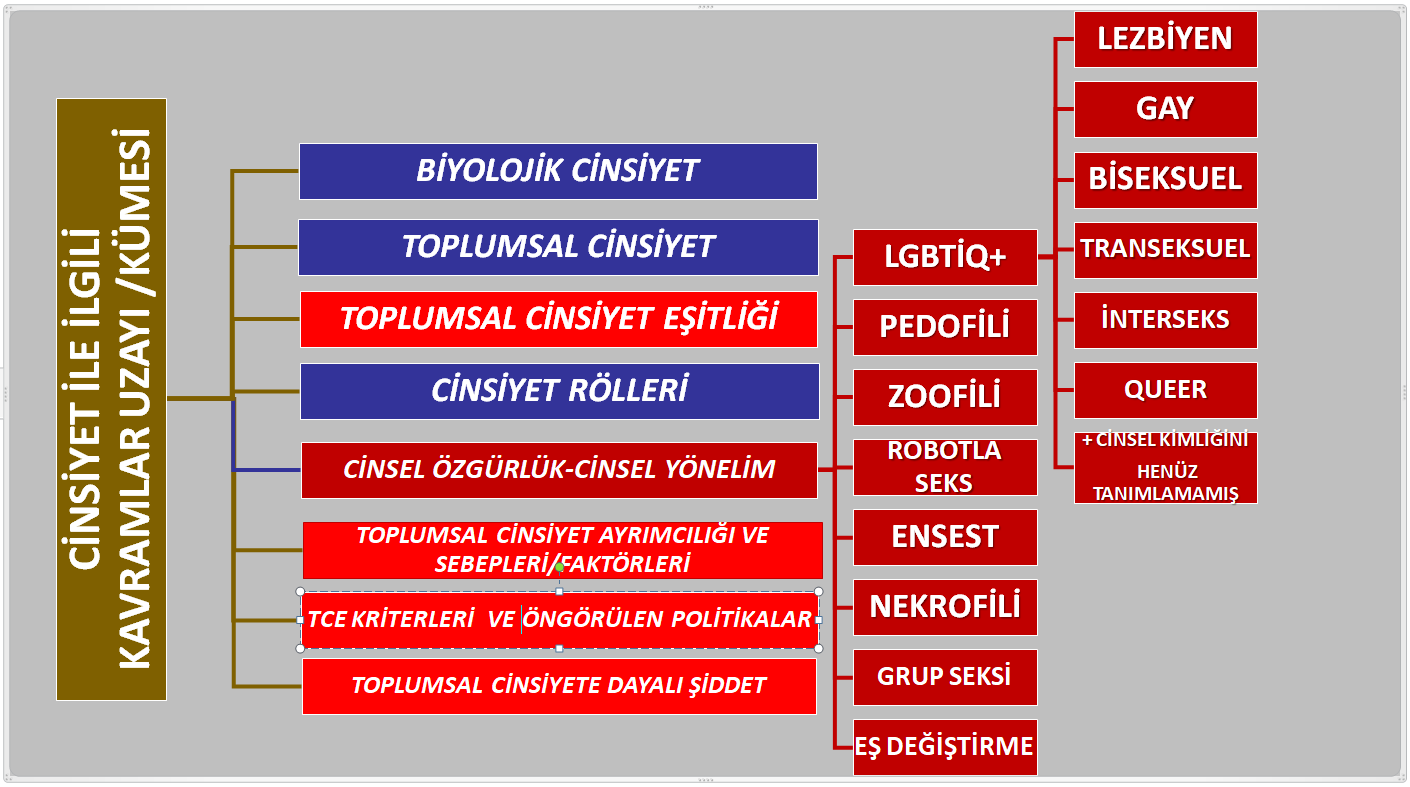 CİNSİYET İLE İLGİLİ KAVRAMLAR UZAYI /KÜMESİ

BİYOLOJİK CİNSİYET

TOPLUMSAL CİNSİYET

TOPLUMSAL CİNSİYET EŞİTLİĞİ

CİNSİYET RÖLLERİ

CİNSEL ÖZGÜRLÜK-CİNSEL YÖNELİM

TOPLUMSAL CİNSİYET AYRIMCILIĞI VE SEBEPLERİ/FAKTÖRLERİ

TCE KRİTERLERİ VE ÖNGÖRÜLEN POLİTİKALAR

TOPLUMSAL CİNSİYETE DAYALI ŞİDDET

LGBTİQ+

PEDOFİLİ

ZOOFİLİ

ROBOTLA SEKS

ENSEST

NEKROFİLİ

GRUP SEKSİ

EŞ DEĞİŞTİRME

LEZBİYEN

GAY

BİSEKSUEL

TRANSEKSUEL

İNTERSEKS

QUEER

+ CİNSEL KİMLİĞİNİ HENÜZ TANIMLAMAMIŞ